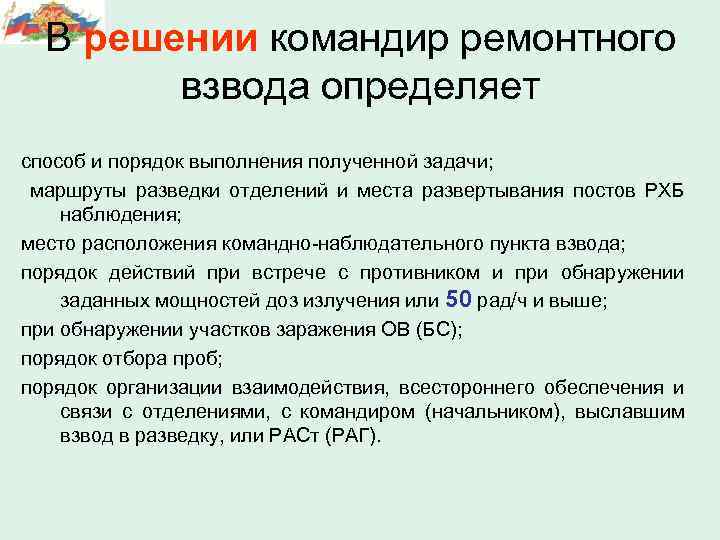 В решении командир ремонтного взвода определяет

способ и порядок выполнения полученной задачи;

маршруты разведки отделений и места развертывания постов РХБ наблюдения;

место расположения командно-наблюдательного пункта взвода;

порядок действий при встрече с противником и при обнаружении заданных мощностей доз излучения или 50 рад/ч и выше;

при обнаружении участков заражения ОВ (БС);

порядок отбора проб;

порядок организации взаимодействия, всестороннего обеспечения и связи с отделениями, с командиром (начальником), выславшим взвод в разведку, или РАСт (РАГ).